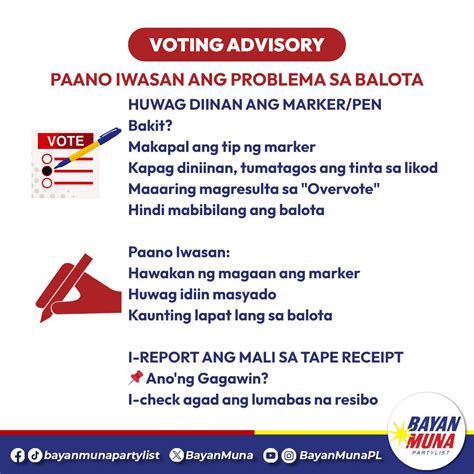 VOTING ADVISORY

PAANO IWASAN ANG PROBLEMA SA BALOTA

VOTE

HUWAG DIINAN ANG MARKER/PEN
Bakit?
Makapal ang tip ng marker
Kapag diniinan, tumatagos ang tinta sa likod
Maaaring magresulta sa "Overvote"
Hindi mabibilang ang balota

Paano Iwasan:
Hawakan ng magaan ang marker
Huwag idiin masyado
Kaunting lapat lang sa balota

I-REPORT ANG MALI SA TAPE RECEIPT
📌 Ano'ng Gagawin?
I-check agad ang lumabas na resibo

bayanmunapartylist BayanMuna BayanMunaPL

BAYAN MUNA PARTYLIST